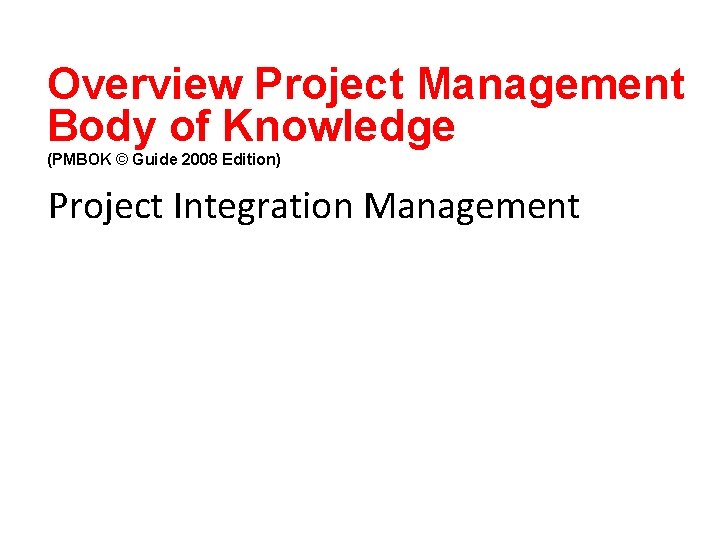 Overview Project Management Body of Knowledge
(PMBOK © Guide 2008 Edition)

Project Integration Management